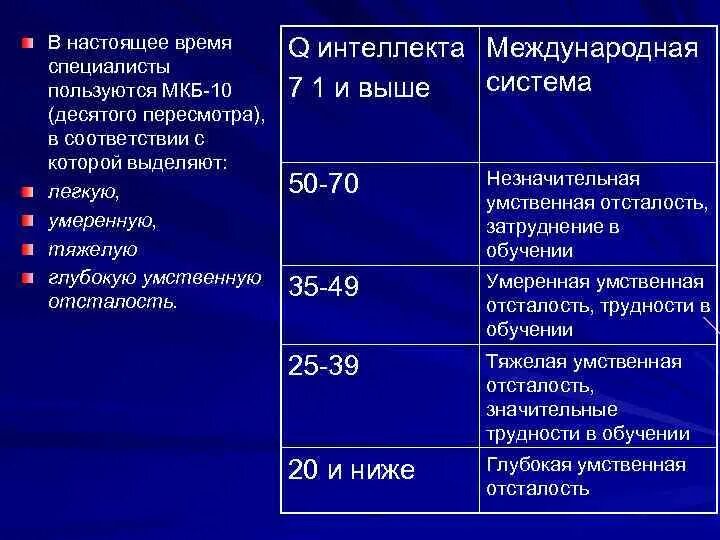 В настоящее время специалисты пользуются МКБ-10 (десятого пересмотра), в соответствии с которой выделяют:
легкую,
умеренную,
тяжелую
глубокую умственную отсталость.

| Q интеллекта 7 1 и выше | Международная система |
|---|---|
| 50-70 | Незначительная умственная отсталость, затруднение в обучении |
| 35-49 | Умеренная умственная отсталость, трудности в обучении |
| 25-39 | Тяжелая умственная отсталость, значительные трудности в обучении |
| 20 и ниже | Глубокая умственная отсталость |